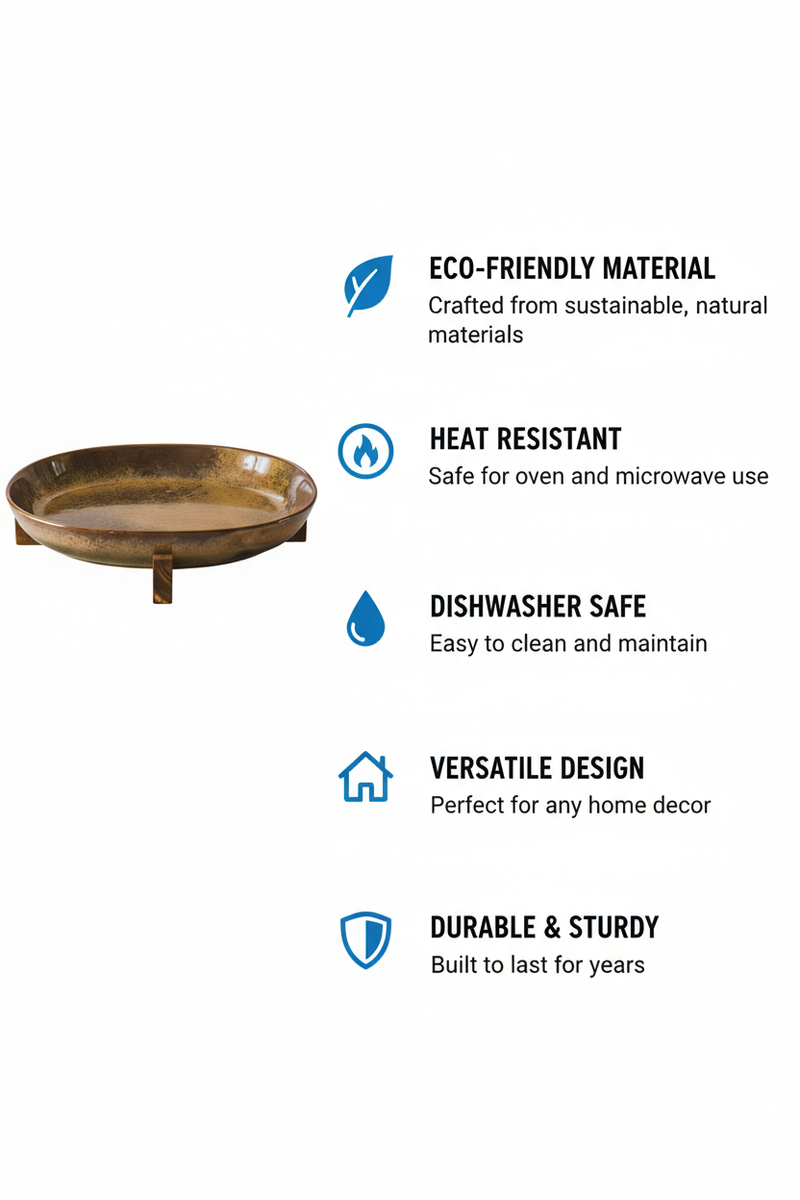 ECO-FRIENDLY MATERIAL
Crafted from sustainable, natural materials

HEAT RESISTANT
Safe for oven and microwave use

DISHWASHER SAFE
Easy to clean and maintain

VERSATILE DESIGN
Perfect for any home decor

DURABLE & STURDY
Built to last for years